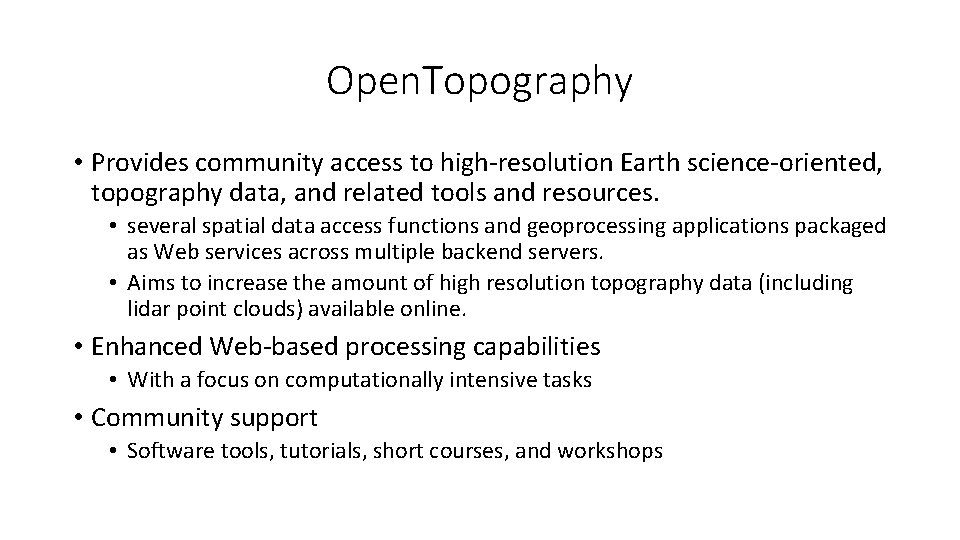 OpenTopography

• Provides community access to high-resolution Earth science-oriented, topography data, and related tools and resources.
  • several spatial data access functions and geoprocessing applications packaged as Web services across multiple backend servers.
  • Aims to increase the amount of high resolution topography data (including lidar point clouds) available online.
• Enhanced Web-based processing capabilities
  • With a focus on computationally intensive tasks
• Community support
  • Software tools, tutorials, short courses, and workshops